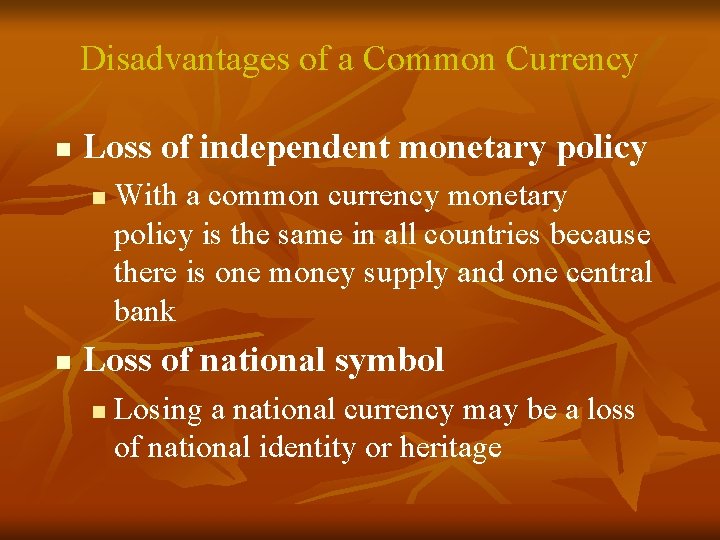 Disadvantages of a Common Currency

- Loss of independent monetary policy
  - With a common currency monetary policy is the same in all countries because there is one money supply and one central bank
- Loss of national symbol
  - Losing a national currency may be a loss of national identity or heritage